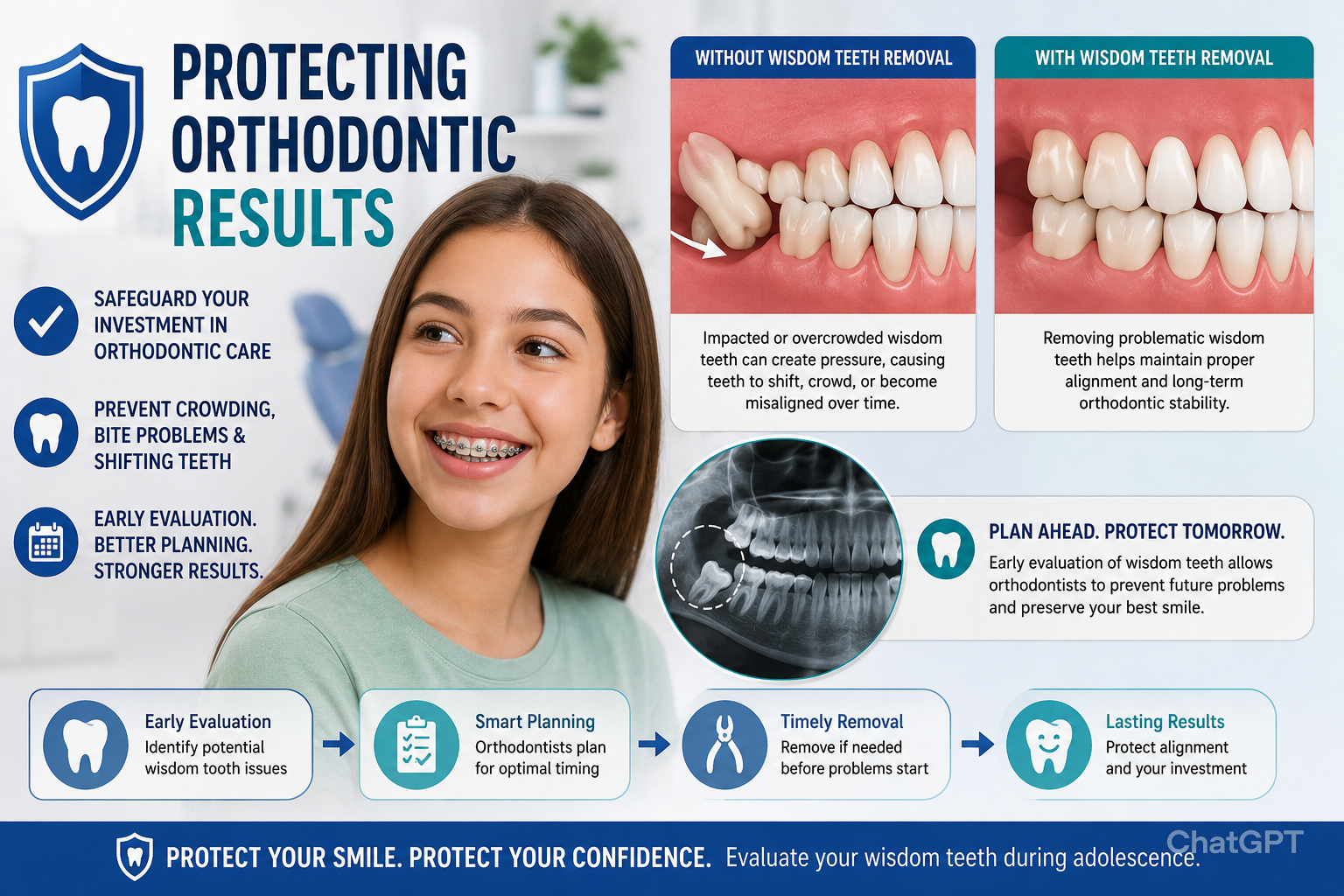 PROTECTING ORTHODONTIC RESULTS

SAFEGUARD YOUR INVESTMENT IN ORTHODONTIC CARE

PREVENT CROWDING, BITE PROBLEMS & SHIFTING TEETH

EARLY EVALUATION. BETTER PLANNING. STRONGER RESULTS.

WITHOUT WISDOM TEETH REMOVAL

Impacted or overcrowded wisdom teeth can create pressure, causing teeth to shift, crowd, or become misaligned over time.

WITH WISDOM TEETH REMOVAL

Removing problematic wisdom teeth helps maintain proper alignment and long-term orthodontic stability.

PLAN AHEAD. PROTECT TOMORROW.

Early evaluation of wisdom teeth allows orthodontists to prevent future problems and preserve your best smile.

Early Evaluation
Identify potential wisdom tooth issues

Smart Planning
Orthodontists plan for optimal timing

Timely Removal
Remove if needed before problems start

Lasting Results
Protect alignment and your investment

PROTECT YOUR SMILE. PROTECT YOUR CONFIDENCE. Evaluate your wisdom teeth during adolescence.

ChatGPT